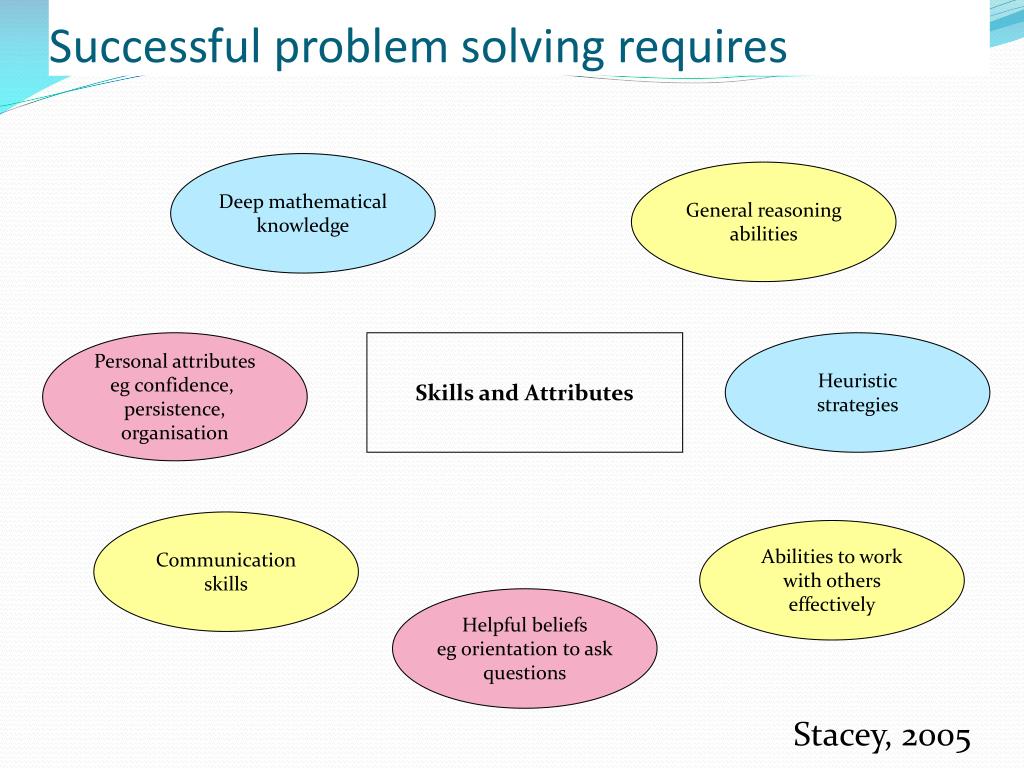 Successful problem solving requires

Deep mathematical knowledge

General reasoning abilities

Personal attributes eg confidence, persistence, organisation

Skills and Attributes

Heuristic strategies

Communication skills

Abilities to work with others effectively

Helpful beliefs eg orientation to ask questions

Stacey, 2005